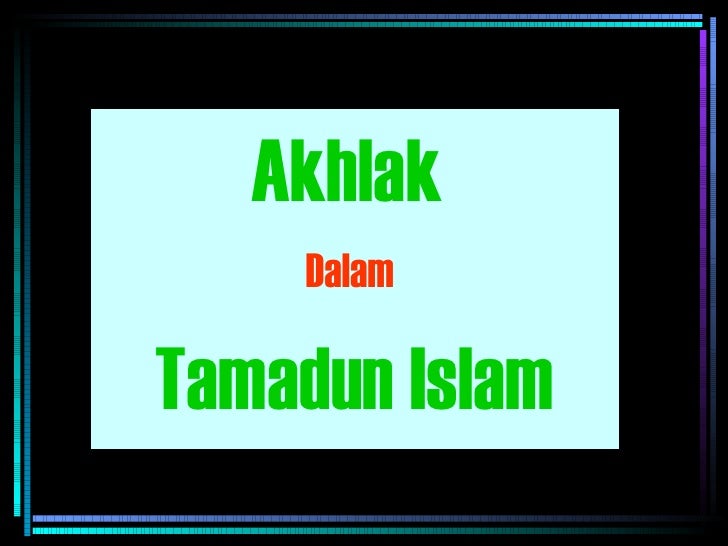 Akhlak

Dalam

Tamadun Islam